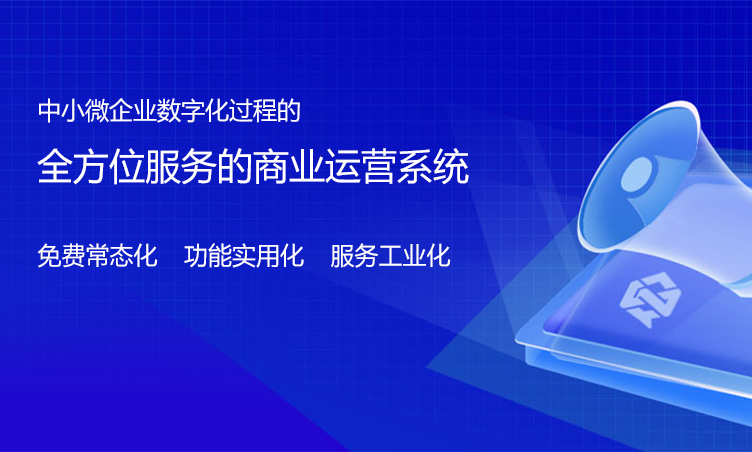 中小微企业数字化过程的

全方位服务的商业运营系统

免费常态化　功能实用化　服务工业化